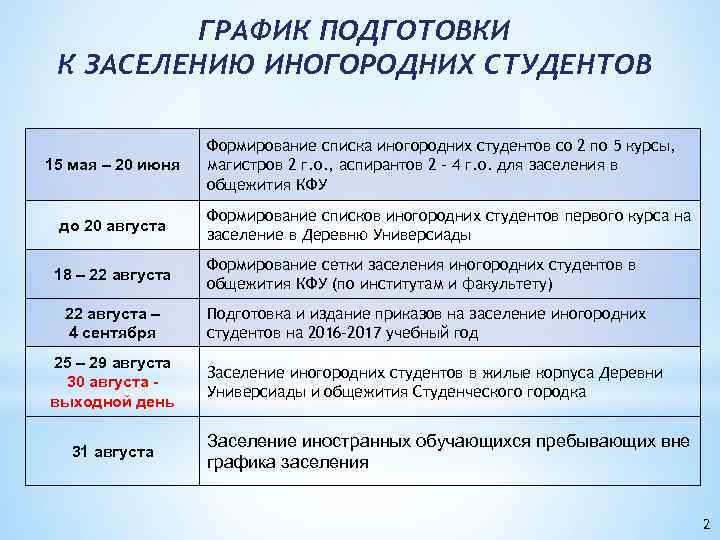 ГРАФИК ПОДГОТОВКИ К ЗАСЕЛЕНИЮ ИНОГОРОДНИХ СТУДЕНТОВ

| | |
|---|---|
| 15 мая – 20 июня | Формирование списка иногородних студентов со 2 по 5 курсы, магистров 2 г.о., аспирантов 2 - 4 г.о. для заселения в общежития КФУ |
| до 20 августа | Формирование списков иногородних студентов первого курса на заселение в Деревню Универсиады |
| 18 – 22 августа | Формирование сетки заселения иногородних студентов в общежития КФУ (по институтам и факультету) |
| 22 августа – 4 сентября | Подготовка и издание приказов на заселение иногородних студентов на 2016-2017 учебный год |
| 25 – 29 августа 30 августа - выходной день | Заселение иногородних студентов в жилые корпуса Деревни Универсиады и общежития Студенческого городка |
| 31 августа | Заселение иностранных обучающихся пребывающих вне графика заселения |

2